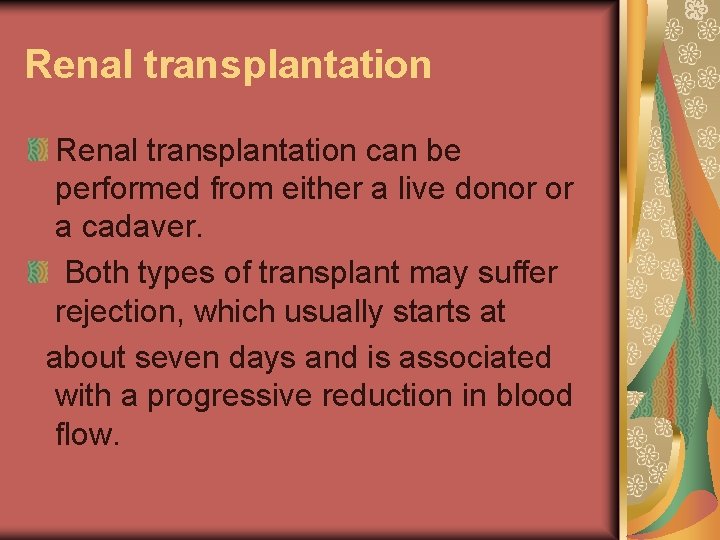 Renal transplantation

Renal transplantation can be performed from either a live donor or a cadaver.

Both types of transplant may suffer rejection, which usually starts at
about seven days and is associated with a progressive reduction in blood flow.